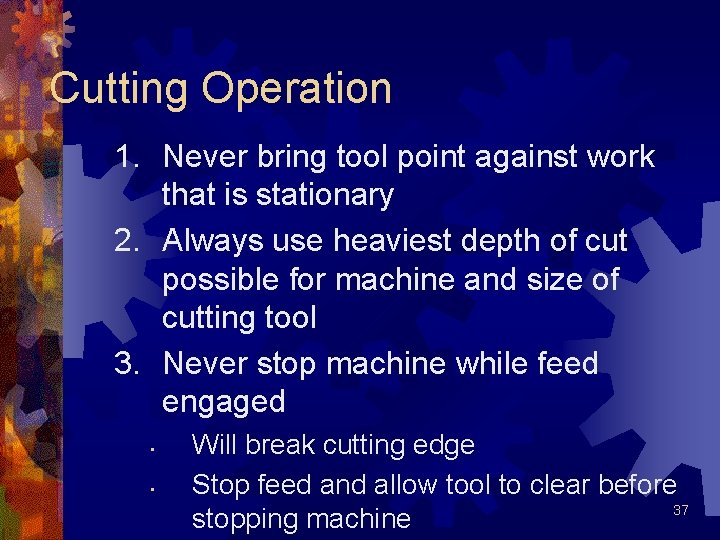 Cutting Operation

1. Never bring tool point against work that is stationary
2. Always use heaviest depth of cut possible for machine and size of cutting tool
3. Never stop machine while feed engaged
• Will break cutting edge
• Stop feed and allow tool to clear before stopping machine

37